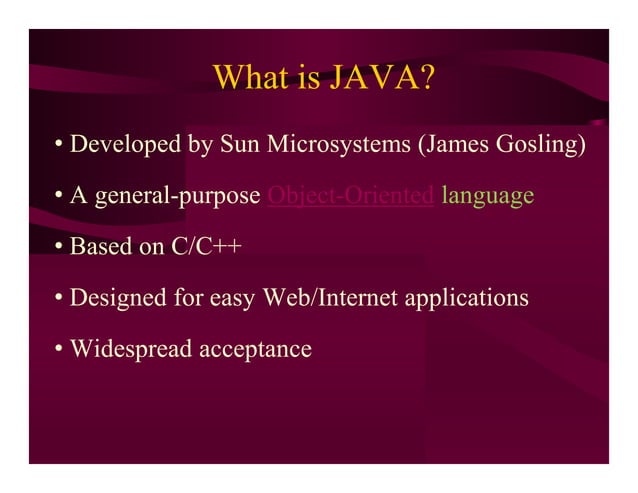 What is JAVA?

• Developed by Sun Microsystems (James Gosling)

• A general-purpose Object-Oriented language

• Based on C/C++

• Designed for easy Web/Internet applications

• Widespread acceptance